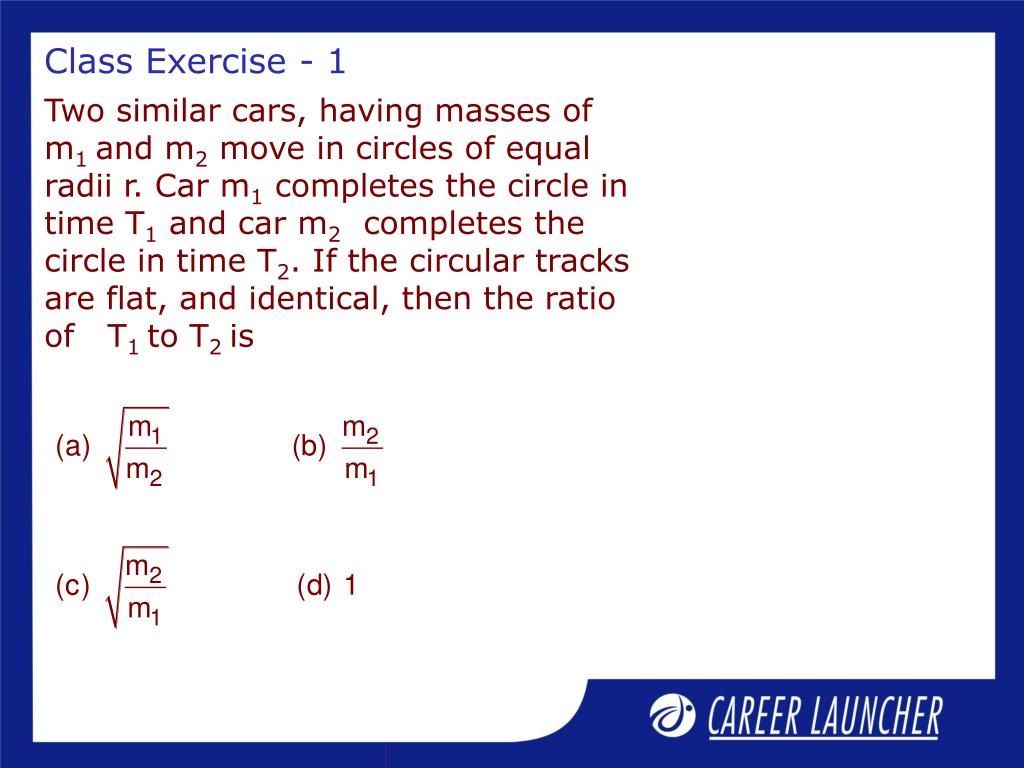 Class Exercise - 1

Two similar cars, having masses of $m_1$ and $m_2$ move in circles of equal radii r. Car $m_1$ completes the circle in time $T_1$ and car $m_2$ completes the circle in time $T_2$. If the circular tracks are flat, and identical, then the ratio of $T_1$ to $T_2$ is

(a) $\sqrt{\frac{m_1}{m_2}}$

(b) $\frac{m_2}{m_1}$

(c) $\sqrt{\frac{m_2}{m_1}}$

(d) 1

CAREER LAUNCHER